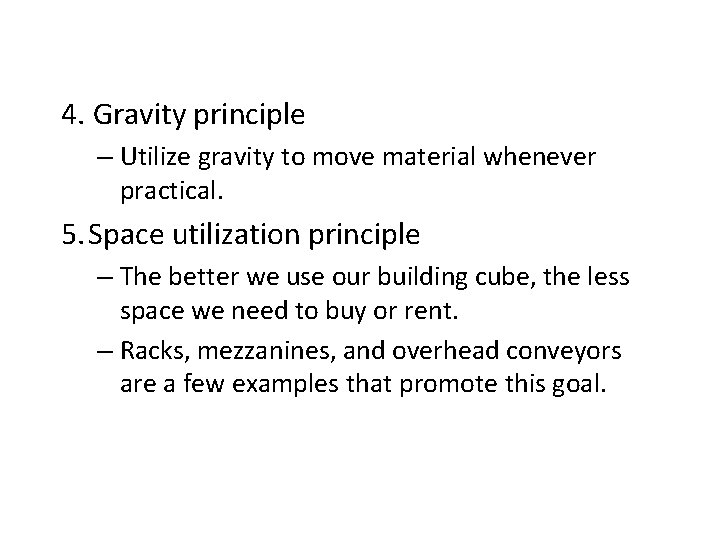 4. Gravity principle

– Utilize gravity to move material whenever practical.

5. Space utilization principle

– The better we use our building cube, the less space we need to buy or rent.

– Racks, mezzanines, and overhead conveyors are a few examples that promote this goal.